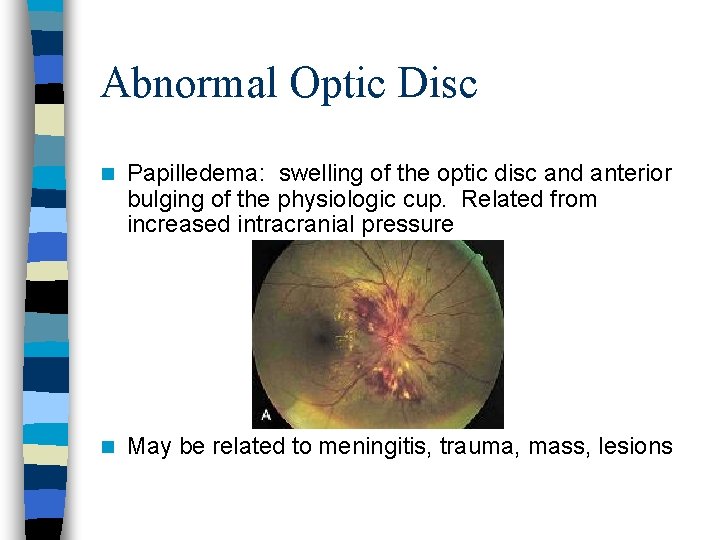 Abnormal Optic Disc

Papilledema: swelling of the optic disc and anterior bulging of the physiologic cup. Related from increased intracranial pressure

A

May be related to meningitis, trauma, mass, lesions